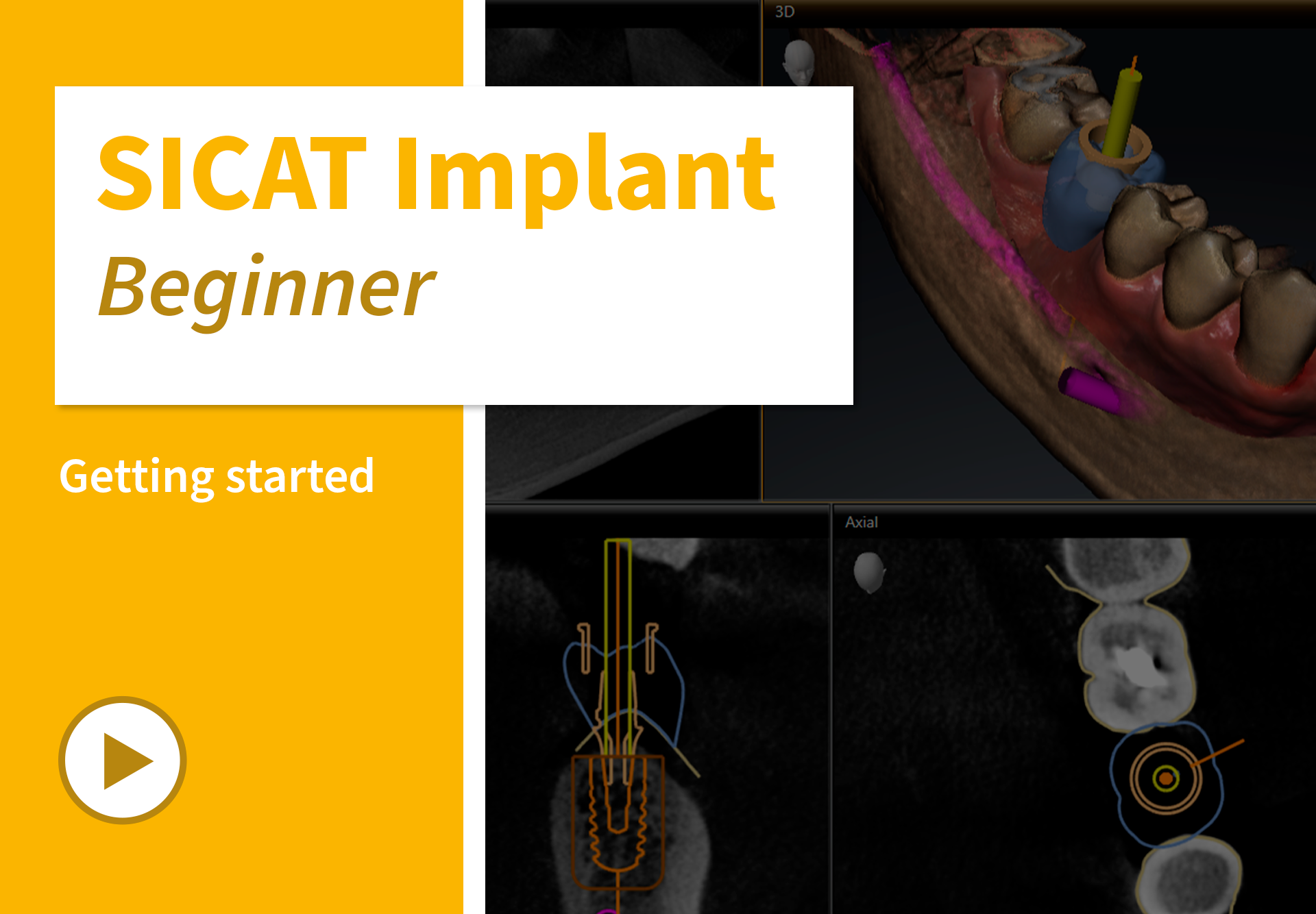 SICAT Implant
Beginner

Getting started

3D

Axial